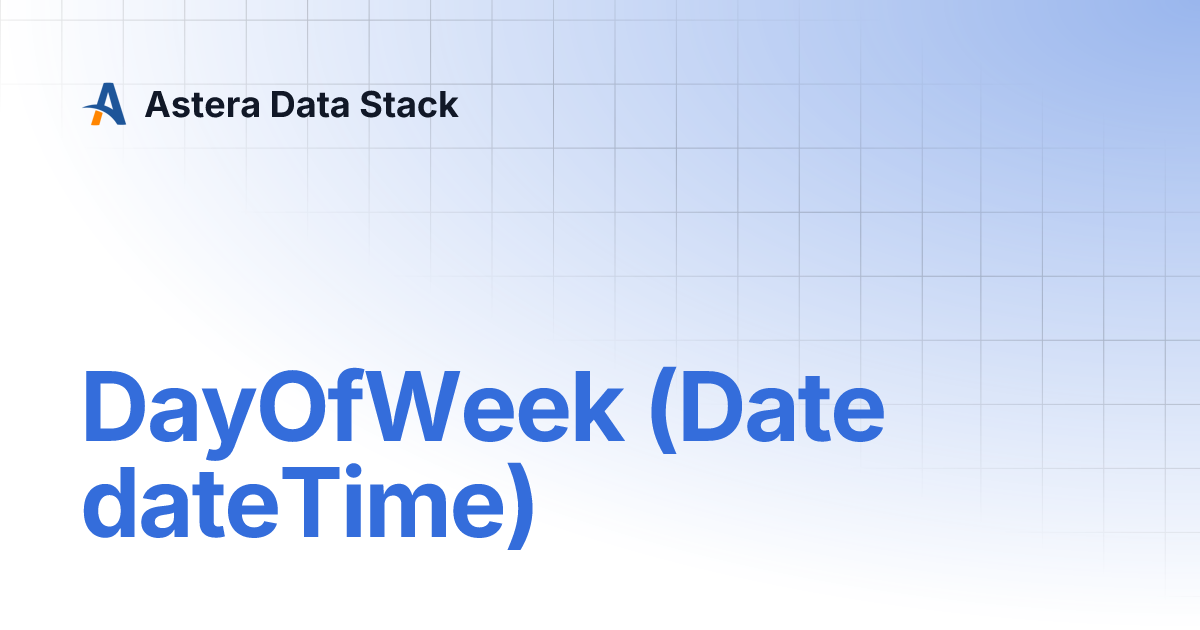 Astera Data Stack

DayOfWeek (Date dateTime)